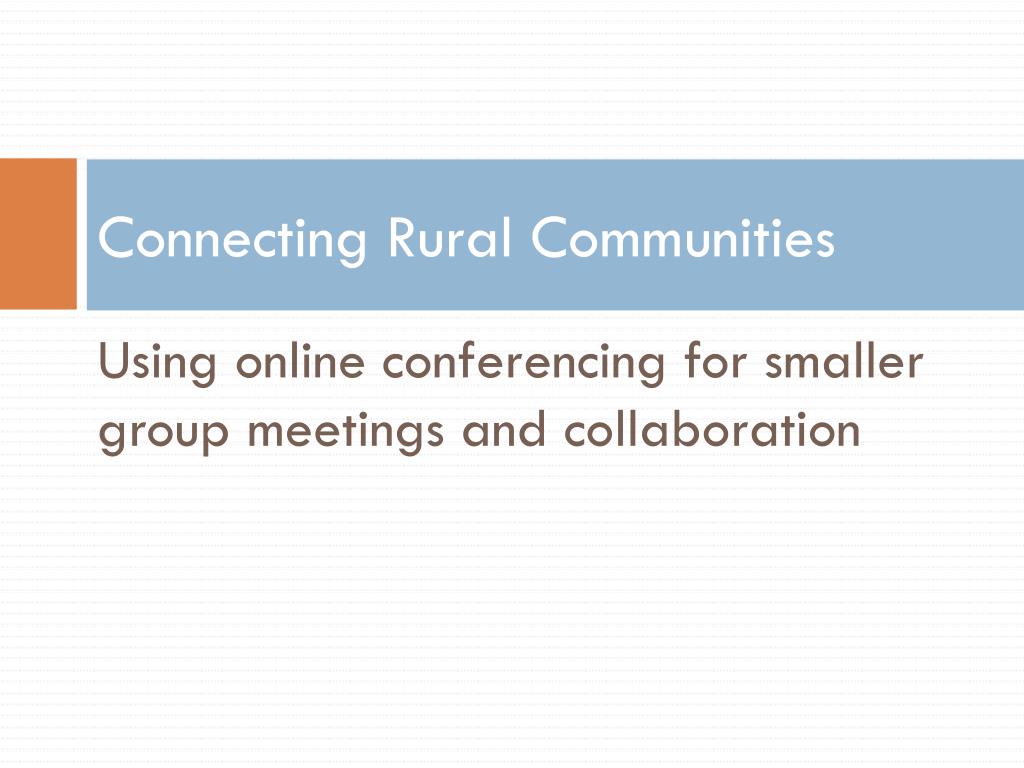 Connecting Rural Communities

Using online conferencing for smaller group meetings and collaboration